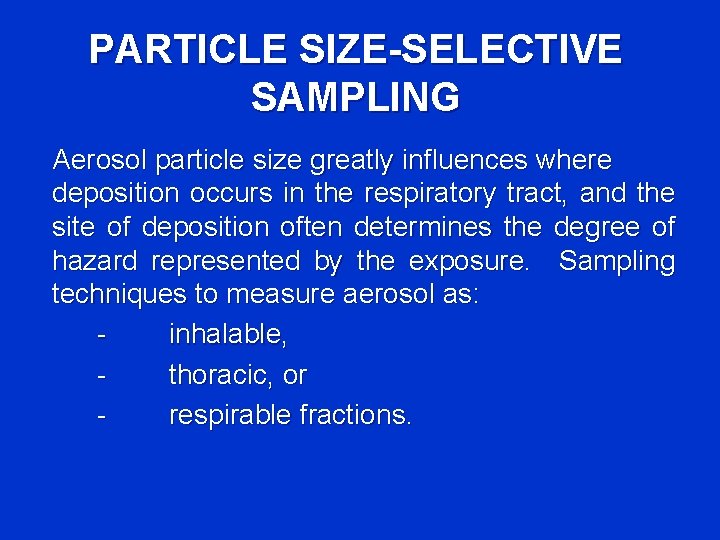 PARTICLE SIZE-SELECTIVE SAMPLING

Aerosol particle size greatly influences where deposition occurs in the respiratory tract, and the site of deposition often determines the degree of hazard represented by the exposure.  Sampling techniques to measure aerosol as:

- inhalable,
- thoracic, or
- respirable fractions.